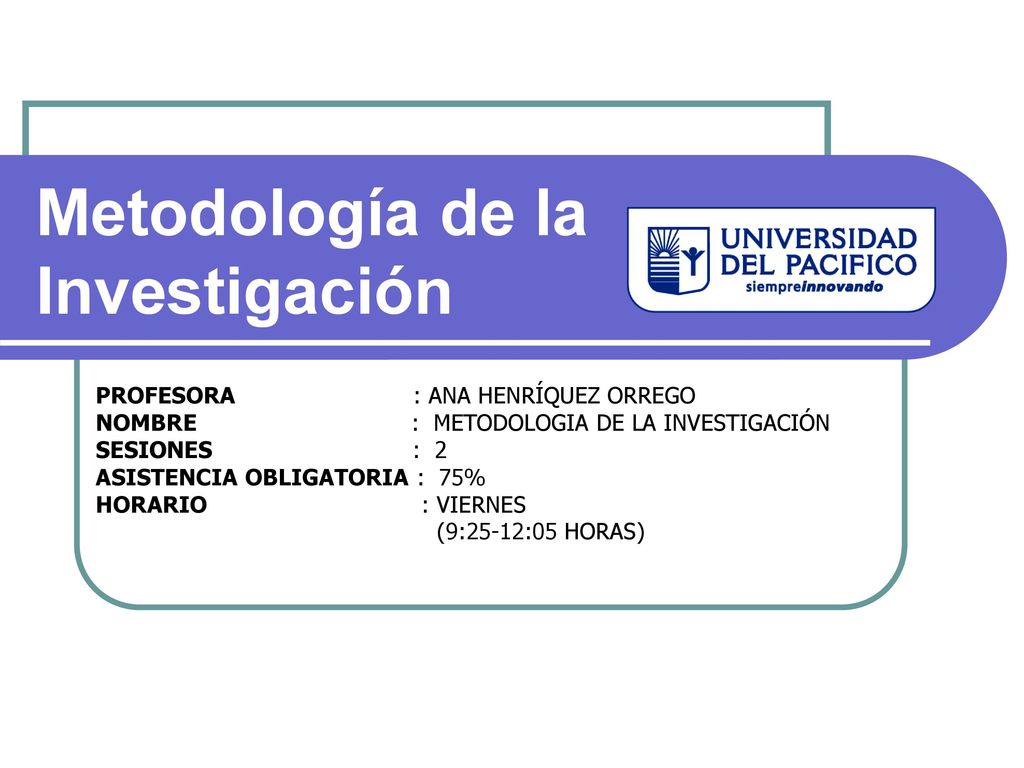 Metodología de la Investigación

UNIVERSIDAD DEL PACIFICO
siempreinnovando

PROFESORA : ANA HENRÍQUEZ ORREGO
NOMBRE : METODOLOGIA DE LA INVESTIGACIÓN
SESIONES : 2
ASISTENCIA OBLIGATORIA : 75%
HORARIO : VIERNES
(9:25-12:05 HORAS)